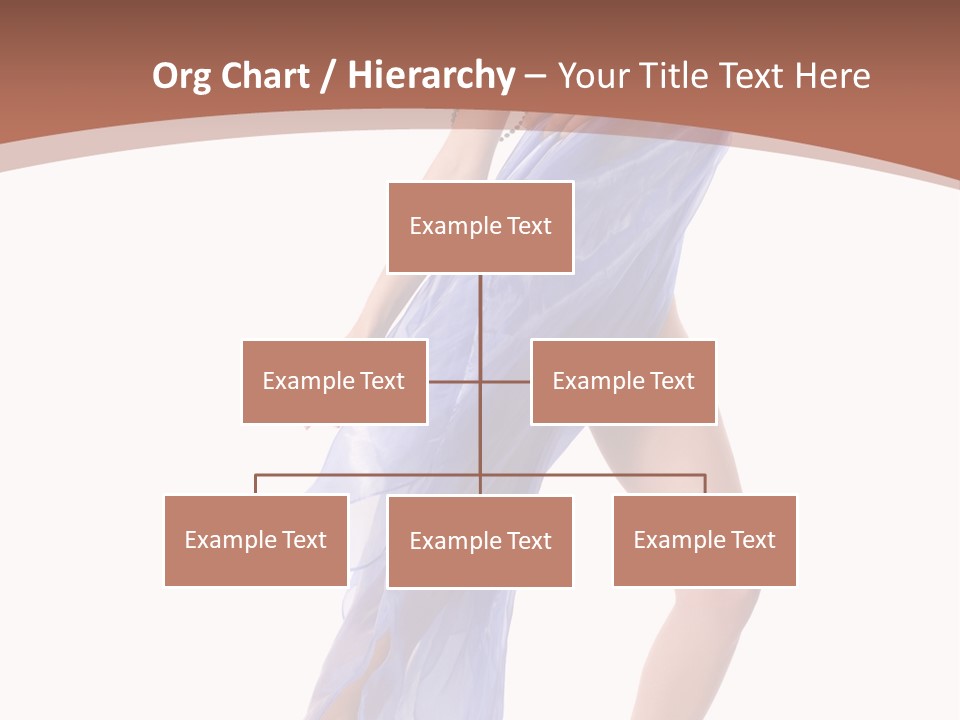 Org Chart / Hierarchy – Your Title Text Here

Example Text

Example Text

Example Text

Example Text

Example Text

Example Text